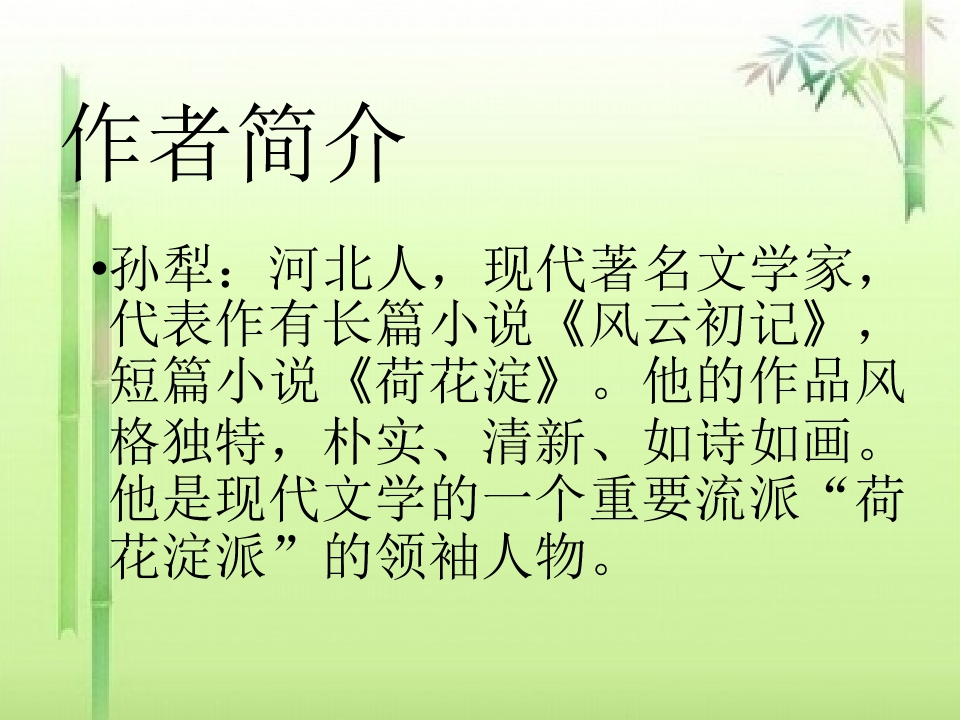 作者简介

•孙犁：河北人，现代著名文学家，代表作有长篇小说《风云初记》，短篇小说《荷花淀》。他的作品风格独特，朴实、清新、如诗如画。他是现代文学的一个重要流派“荷花淀派”的领袖人物。